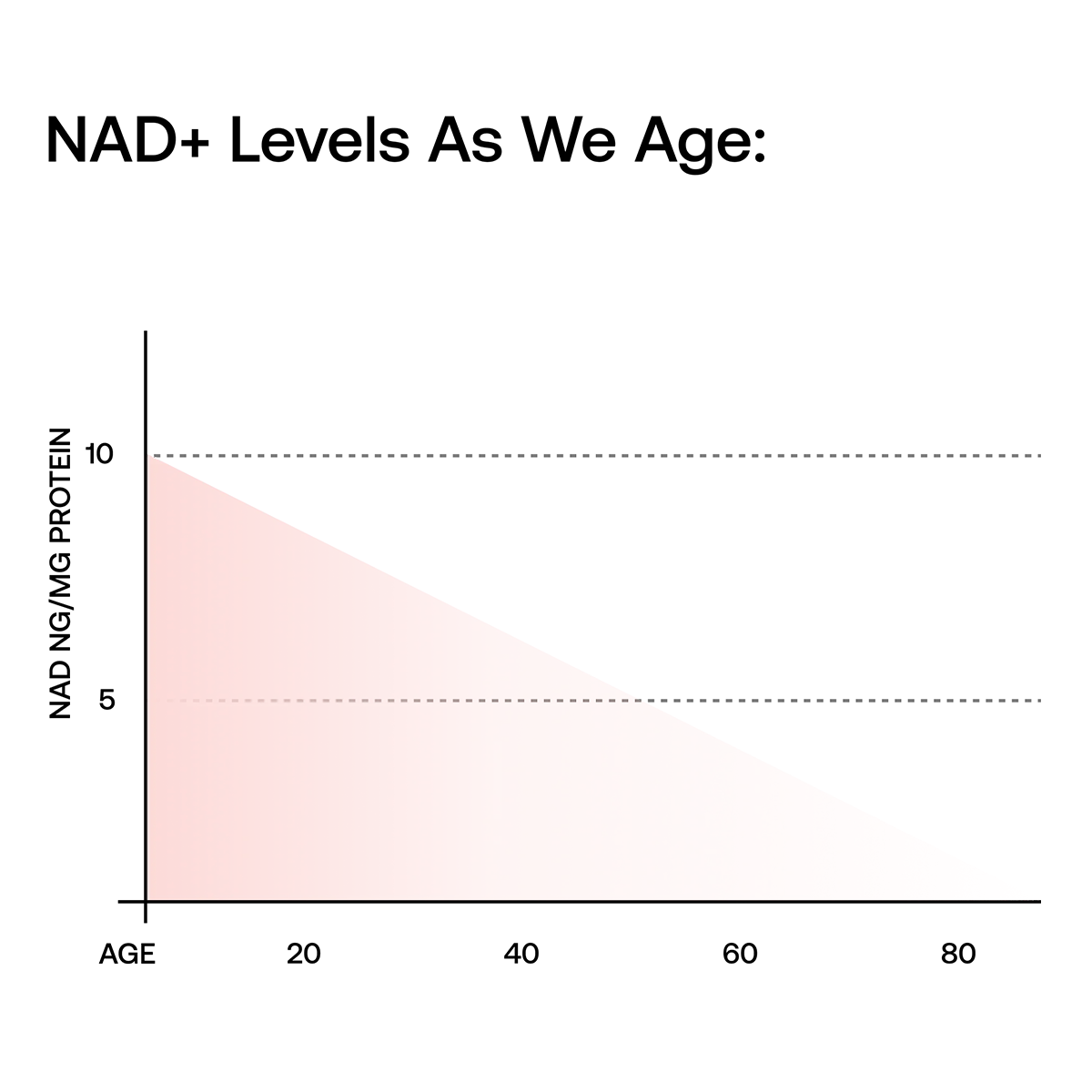 NAD+ Levels As We Age:

NAD NG/MG PROTEIN

10

5

AGE

20

40

60

80